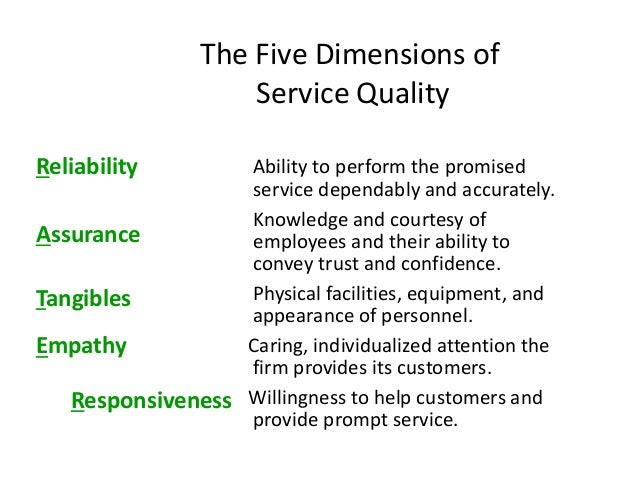 The Five Dimensions of Service Quality

Reliability
Ability to perform the promised service dependably and accurately.

Assurance
Knowledge and courtesy of employees and their ability to convey trust and confidence.

Tangibles
Physical facilities, equipment, and appearance of personnel.

Empathy
Caring, individualized attention the firm provides its customers.

Responsiveness
Willingness to help customers and provide prompt service.